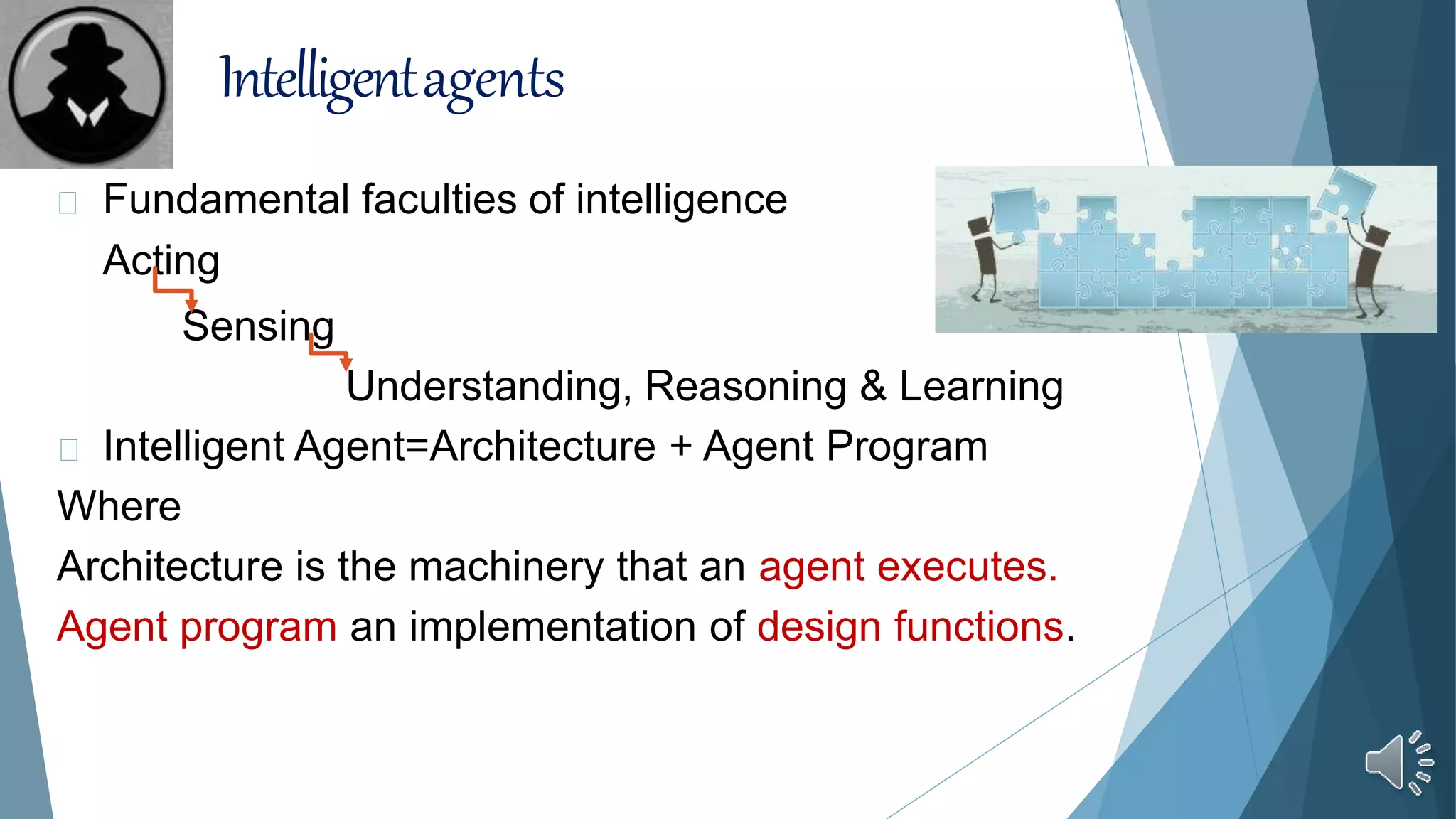 Intelligent agents

Fundamental faculties of intelligence

Acting

Sensing

Understanding, Reasoning & Learning

Intelligent Agent=Architecture + Agent Program

Where

Architecture is the machinery that an agent executes.

Agent program an implementation of design functions.